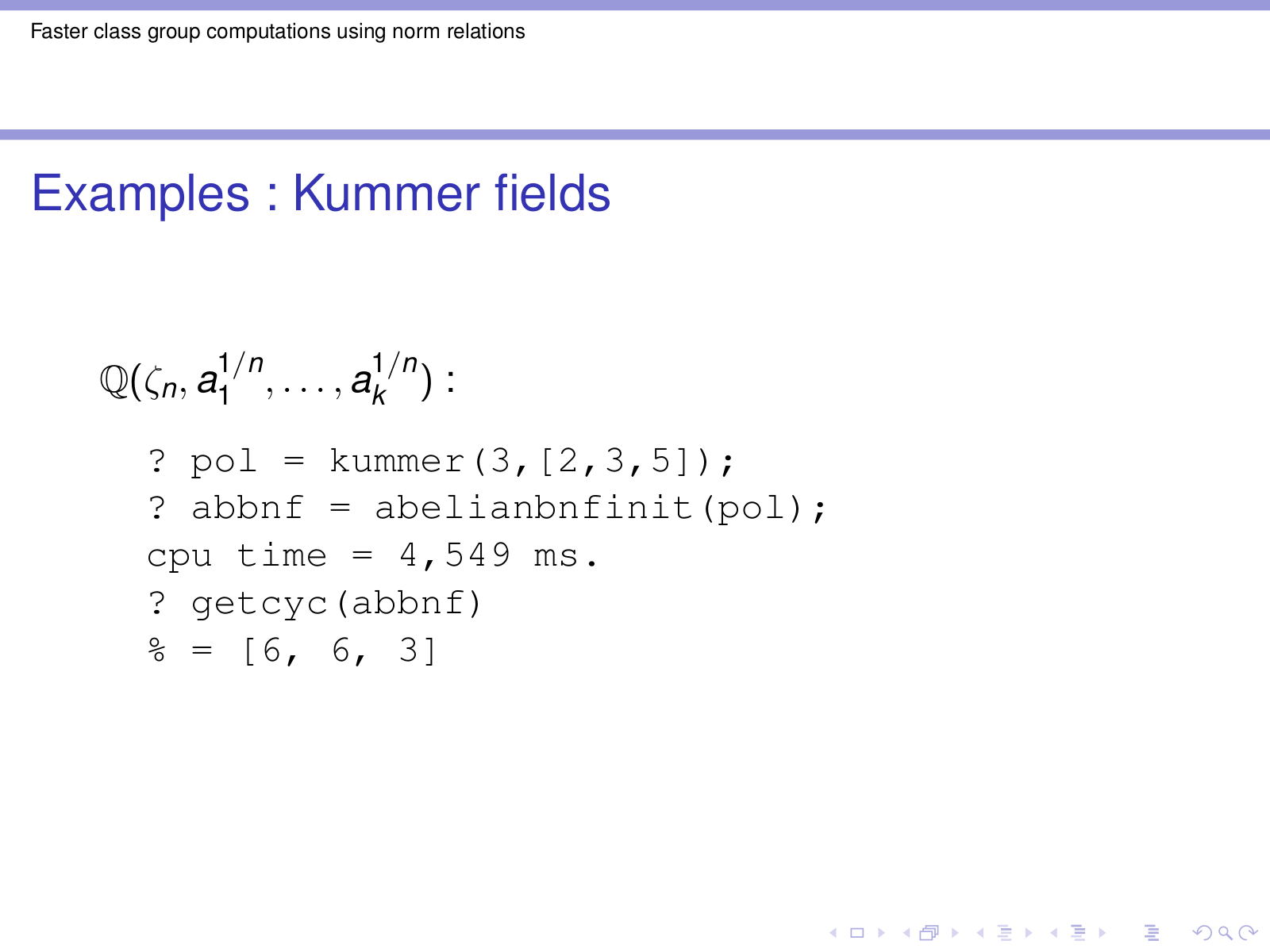 Faster class group computations using norm relations

Examples : Kummer fields

$\mathbb{Q}(\zeta_n, a_1^{1/n}, \ldots, a_k^{1/n})$ :

? pol = kummer(3,[2,3,5]);
? abbnf = abelianbnfinit(pol);
cpu time = 4,549 ms.
? getcyc(abbnf)
% = [6, 6, 3]